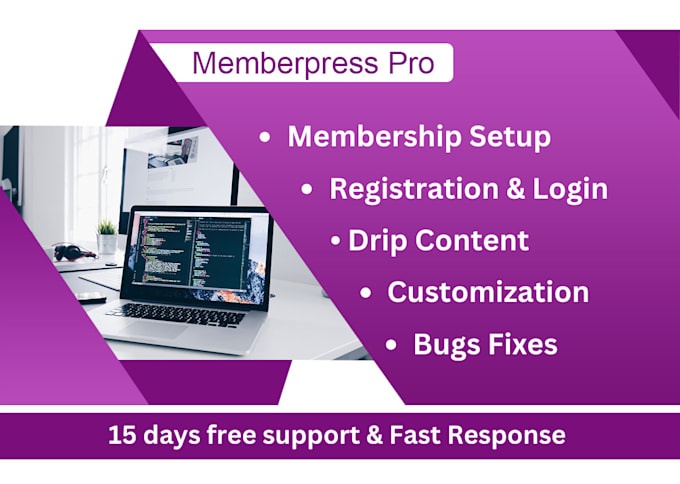 Memberpress Pro

• Membership Setup
• Registration & Login
• Drip Content
• Customization
• Bugs Fixes

15 days free support & Fast Response